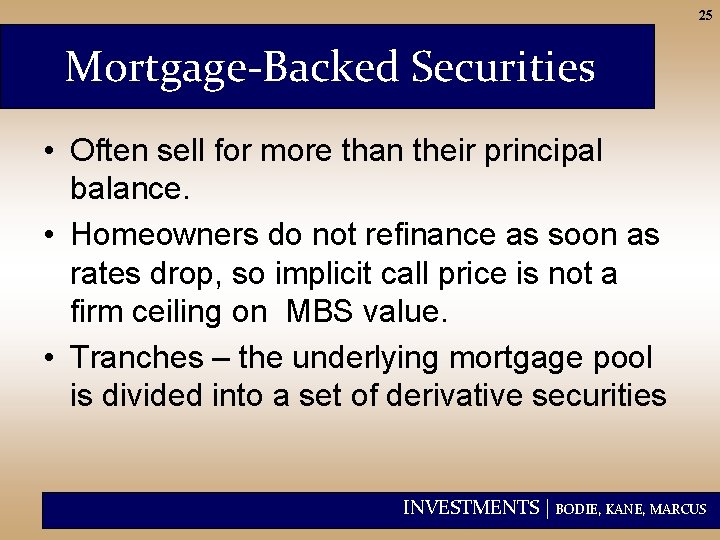 25

Mortgage-Backed Securities

• Often sell for more than their principal balance.

• Homeowners do not refinance as soon as rates drop, so implicit call price is not a firm ceiling on MBS value.

• Tranches – the underlying mortgage pool is divided into a set of derivative securities

INVESTMENTS | BODIE, KANE, MARCUS